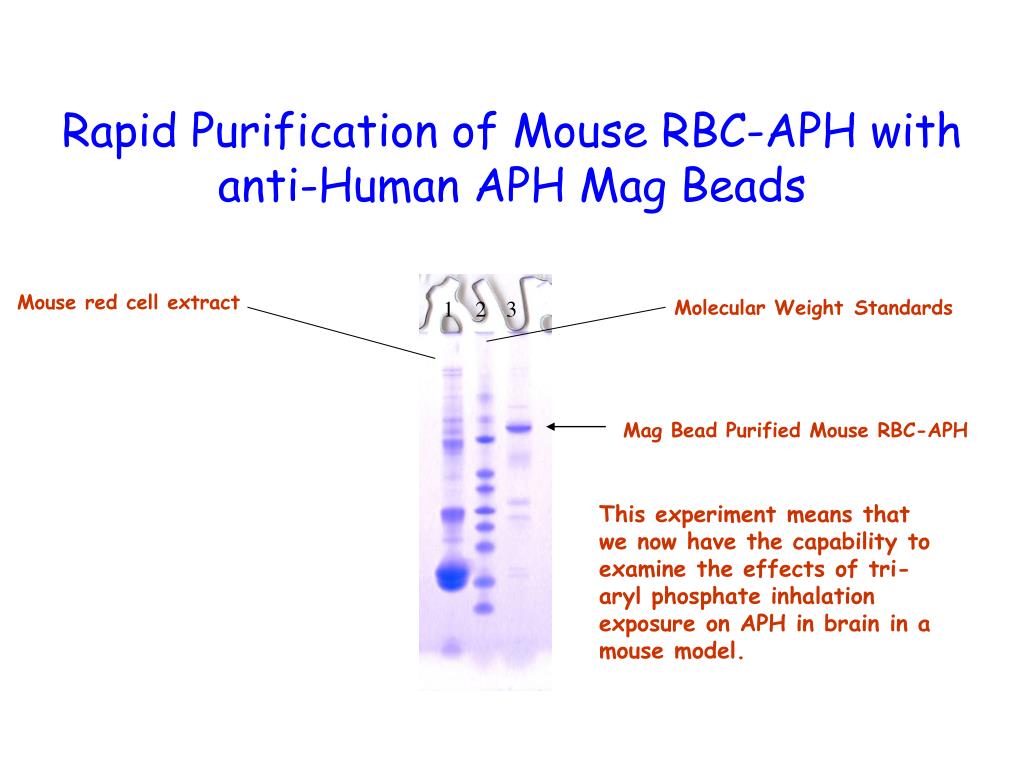 Rapid Purification of Mouse RBC-APH with anti-Human APH Mag Beads

Mouse red cell extract

1 2 3

Molecular Weight Standards

Mag Bead Purified Mouse RBC-APH

This experiment means that we now have the capability to examine the effects of tri-aryl phosphate inhalation exposure on APH in brain in a mouse model.